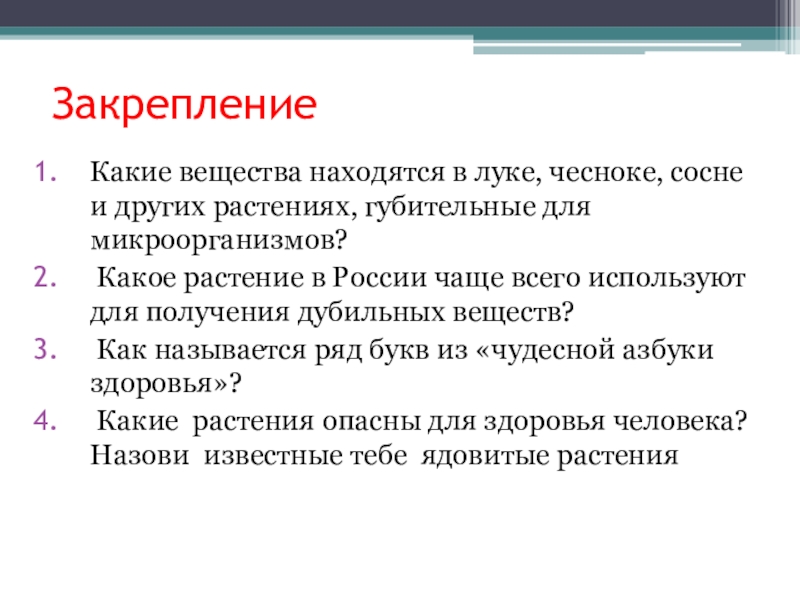 Закрепление

1. Какие вещества находятся в луке, чесноке, сосне и других растениях, губительные для микроорганизмов?
2. Какое растение в России чаще всего используют для получения дубильных веществ?
3. Как называется ряд букв из «чудесной азбуки здоровья»?
4. Какие растения опасны для здоровья человека? Назови известные тебе ядовитые растения